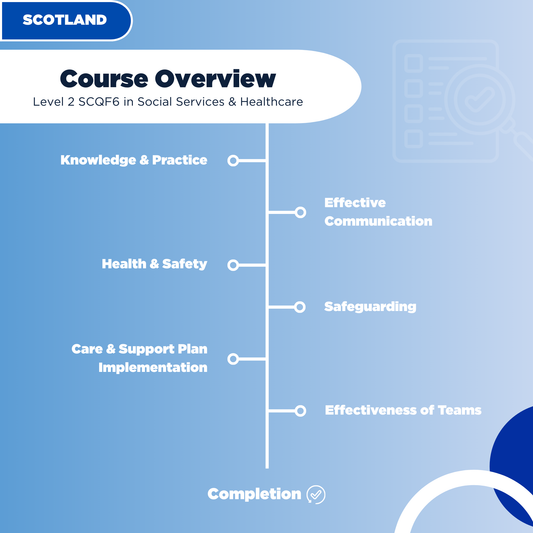 SCOTLAND

Course Overview
Level 2 SCQF6 in Social Services & Healthcare

Knowledge & Practice

Effective Communication

Health & Safety

Safeguarding

Care & Support Plan Implementation

Effectiveness of Teams

Completion